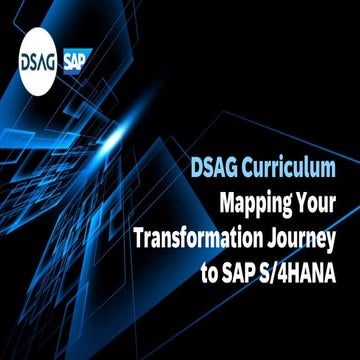 DSAG

SAP

DSAG Curriculum
Mapping Your Transformation Journey to SAP S/4HANA